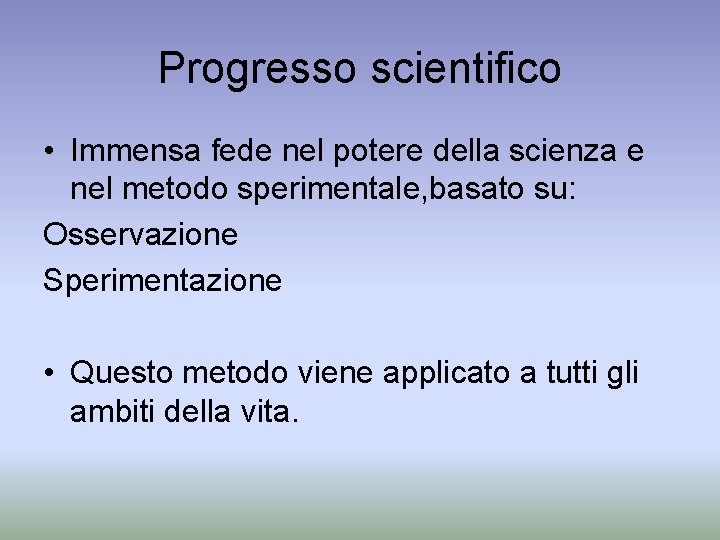 Progresso scientifico

• Immensa fede nel potere della scienza e nel metodo sperimentale,basato su:

Osservazione

Sperimentazione

• Questo metodo viene applicato a tutti gli ambiti della vita.